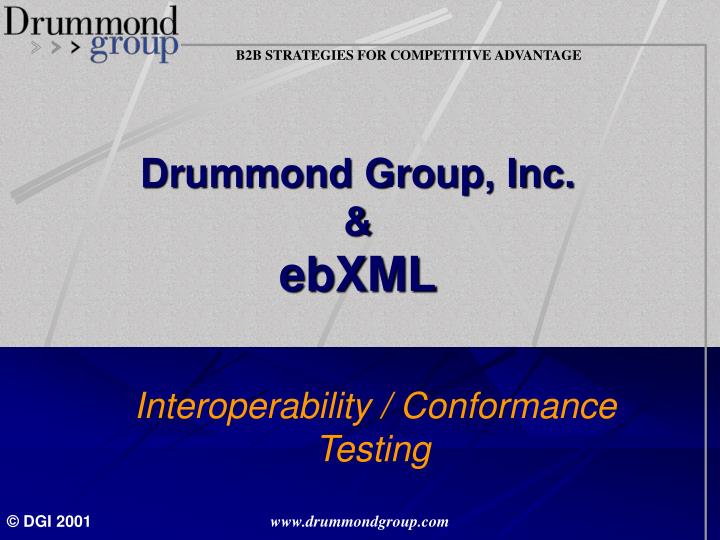 Drummond group

B2B STRATEGIES FOR COMPETITIVE ADVANTAGE

Drummond Group, Inc.
&
ebXML

Interoperability / Conformance Testing

© DGI 2001

www.drummondgroup.com